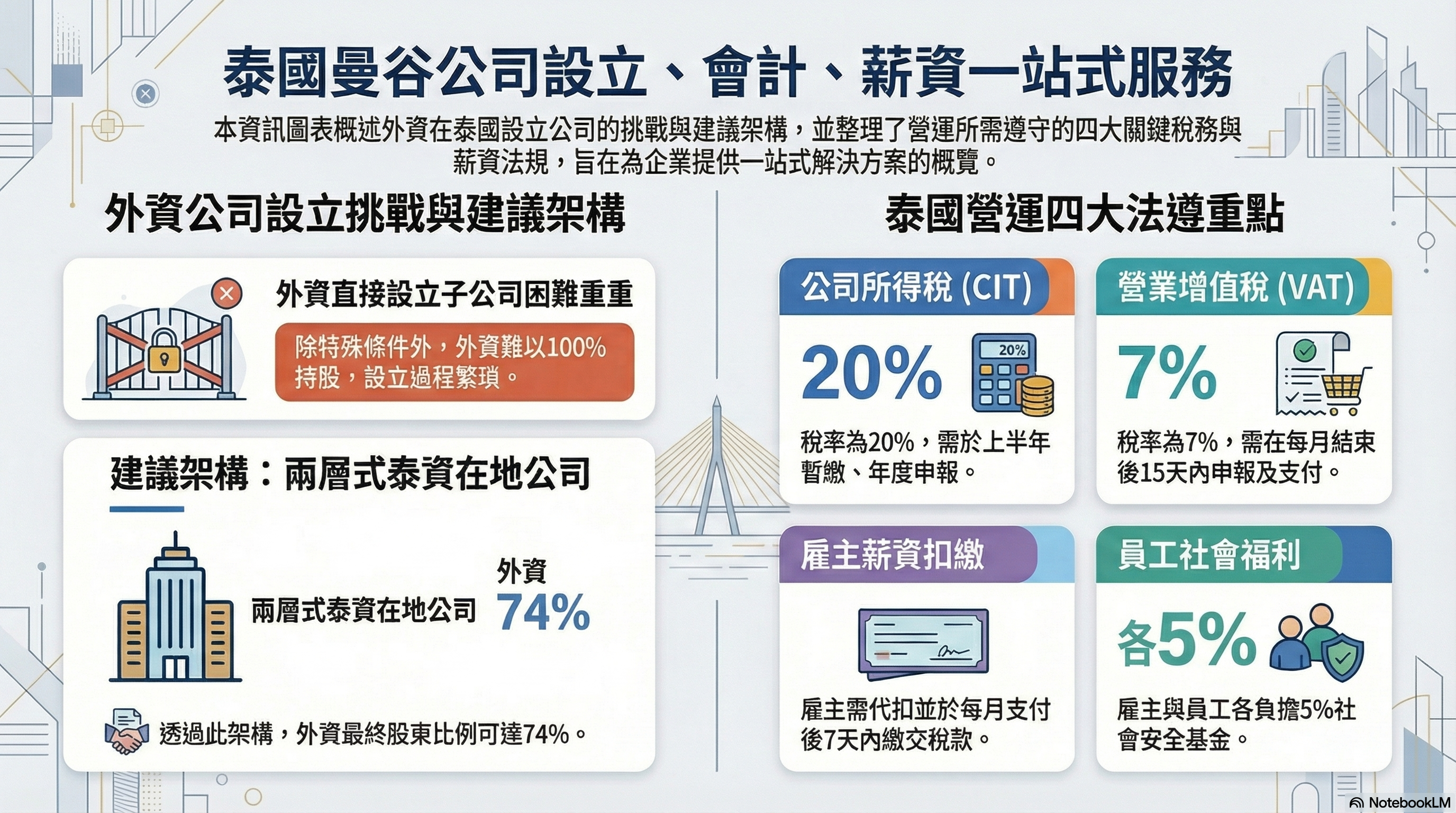 泰國曼谷公司設立、會計、薪資一站式服務

本資訊圖表概述外資在泰國設立公司的挑戰與建議架構，並整理了營運所需遵守的四大關鍵稅務與薪資法規，旨在為企業提供一站式解決方案的概覽。

外資公司設立挑戰與建議架構

外資直接設立子公司困難重重

除特殊條件外，外資難以100%持股，設立過程繁瑣。

建議架構：兩層式泰資在地公司

兩層式泰資在地公司

外資

74%

透過此架構，外資最終股東比例可達74%。

泰國營運四大法遵重點

公司所得稅 (CIT)

20%

20%

稅率為20%，需於上半年暫繳、年度申報。

營業增值稅 (VAT)

7%

稅率為7%，需在每月結束後15天內申報及支付。

雇主薪資扣繳

雇主需代扣並於每月支付後7天內繳交稅款。

員工社會福利

各5%

雇主與員工各負擔5%社會安全基金。

NotebookLM